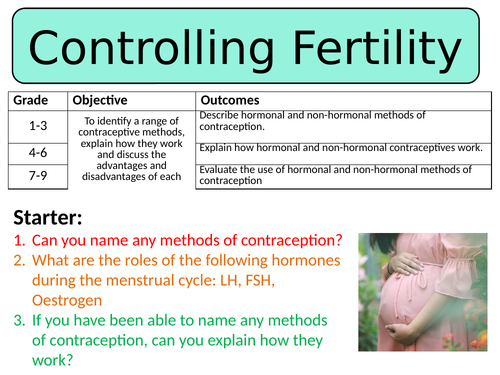 Controlling Fertility

| Grade | Objective | Outcomes |
|---|---|---|
| 1-3 | To identify a range of contraceptive methods, explain how they work and discuss the advantages and disadvantages of each | Describe hormonal and non-hormonal methods of contraception. |
| 4-6 | | Explain how hormonal and non-hormonal contraceptives work. |
| 7-9 | | Evaluate the use of hormonal and non-hormonal methods of contraception |

Starter:
1. Can you name any methods of contraception?
2. What are the roles of the following hormones during the menstrual cycle: LH, FSH, Oestrogen
3. If you have been able to name any methods of contraception, can you explain how they work?